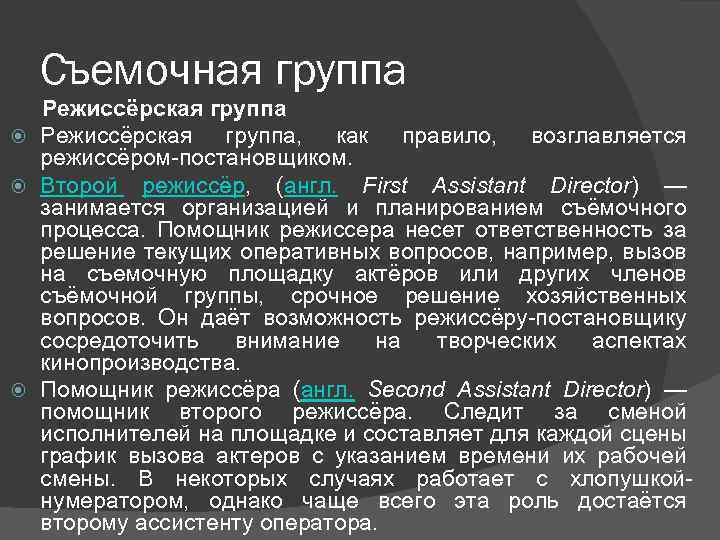 Съемочная группа

Режиссёрская группа

Режиссёрская группа, как правило, возглавляется режиссёром-постановщиком.

Второй режиссёр, (англ. First Assistant Director) — занимается организацией и планированием съёмочного процесса. Помощник режиссера несет ответственность за решение текущих оперативных вопросов, например, вызов на съемочную площадку актёров или других членов съёмочной группы, срочное решение хозяйственных вопросов. Он даёт возможность режиссёру-постановщику сосредоточить внимание на творческих аспектах кинопроизводства.

Помощник режиссёра (англ. Second Assistant Director) — помощник второго режиссёра. Следит за сменой исполнителей на площадке и составляет для каждой сцены график вызова актеров с указанием времени их рабочей смены. В некоторых случаях работает с хлопушкой-нумератором, однако чаще всего эта роль достаётся второму ассистенту оператора.